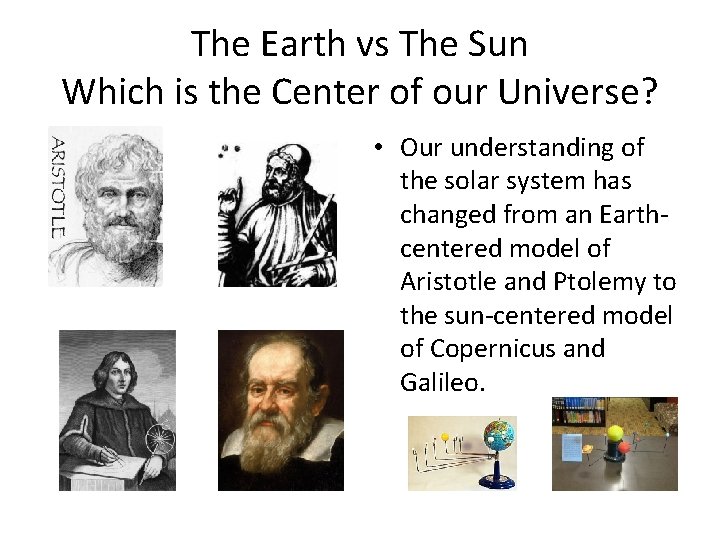 The Earth vs The Sun
Which is the Center of our Universe?

ARISTOTLE

• Our understanding of the solar system has changed from an Earth-centered model of Aristotle and Ptolemy to the sun-centered model of Copernicus and Galileo.